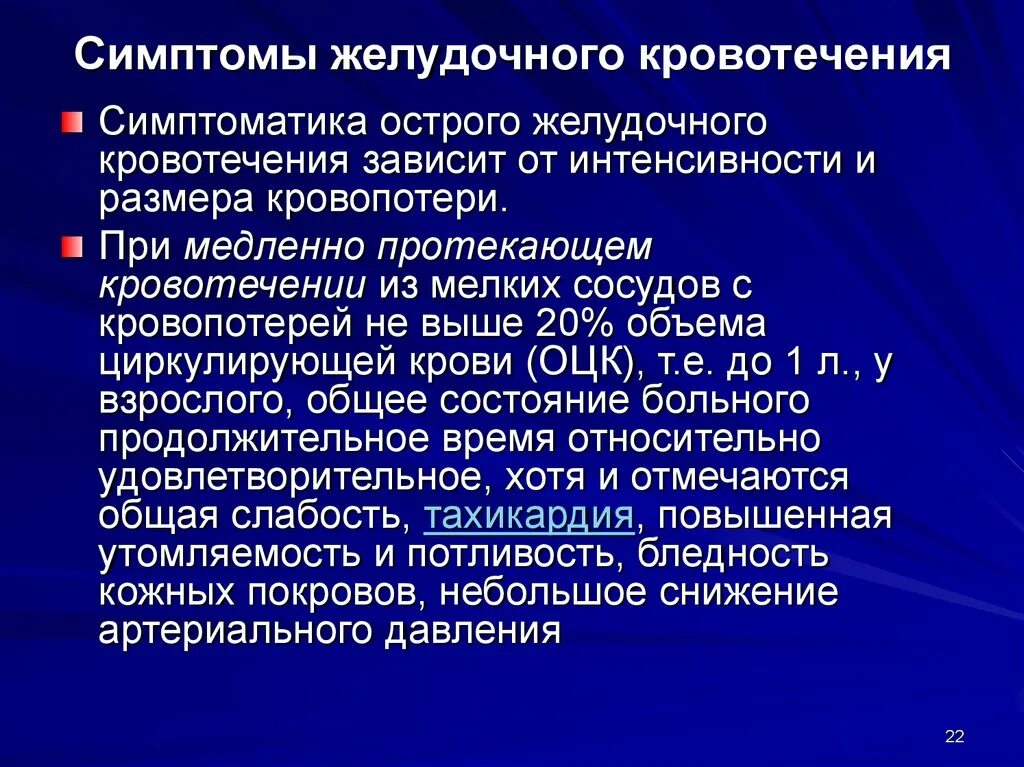 Симптомы желудочного кровотечения

Симптоматика острого желудочного кровотечения зависит от интенсивности и размера кровопотери.

При медленно протекающем кровотечении из мелких сосудов с кровопотерей не выше 20% объема циркулирующей крови (ОЦК), т.е. до 1 л., у взрослого, общее состояние больного продолжительное время относительно удовлетворительное, хотя и отмечаются общая слабость, тахикардия, повышенная утомляемость и потливость, бледность кожных покровов, небольшое снижение артериального давления

22